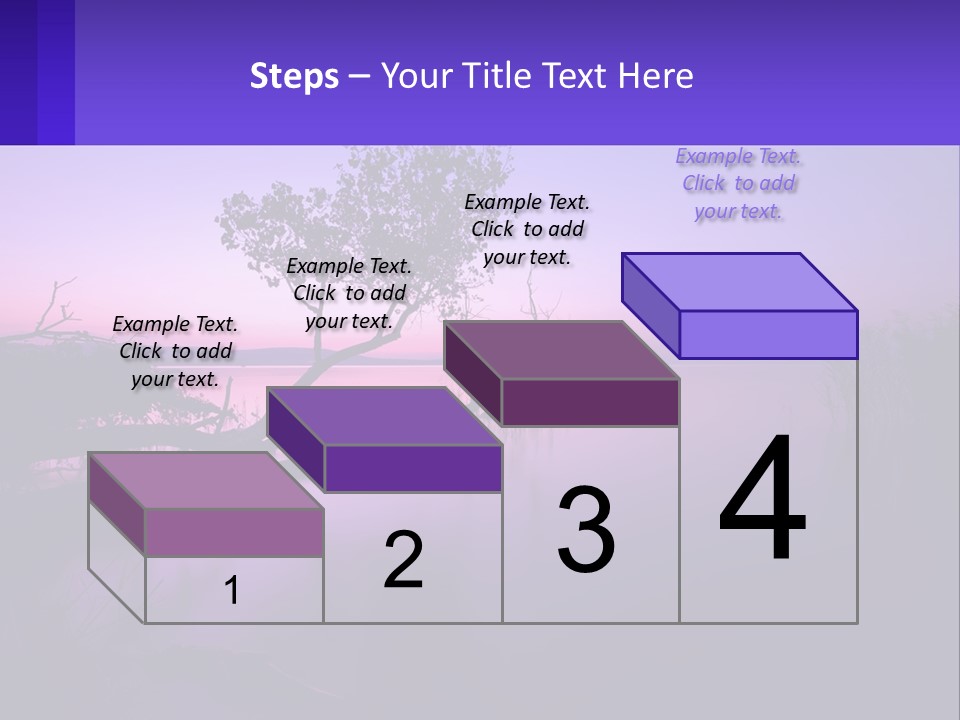 Steps – Your Title Text Here

Example Text. Click to add your text.

Example Text. Click to add your text.

Example Text. Click to add your text.

Example Text. Click to add your text.

1

2

3

4